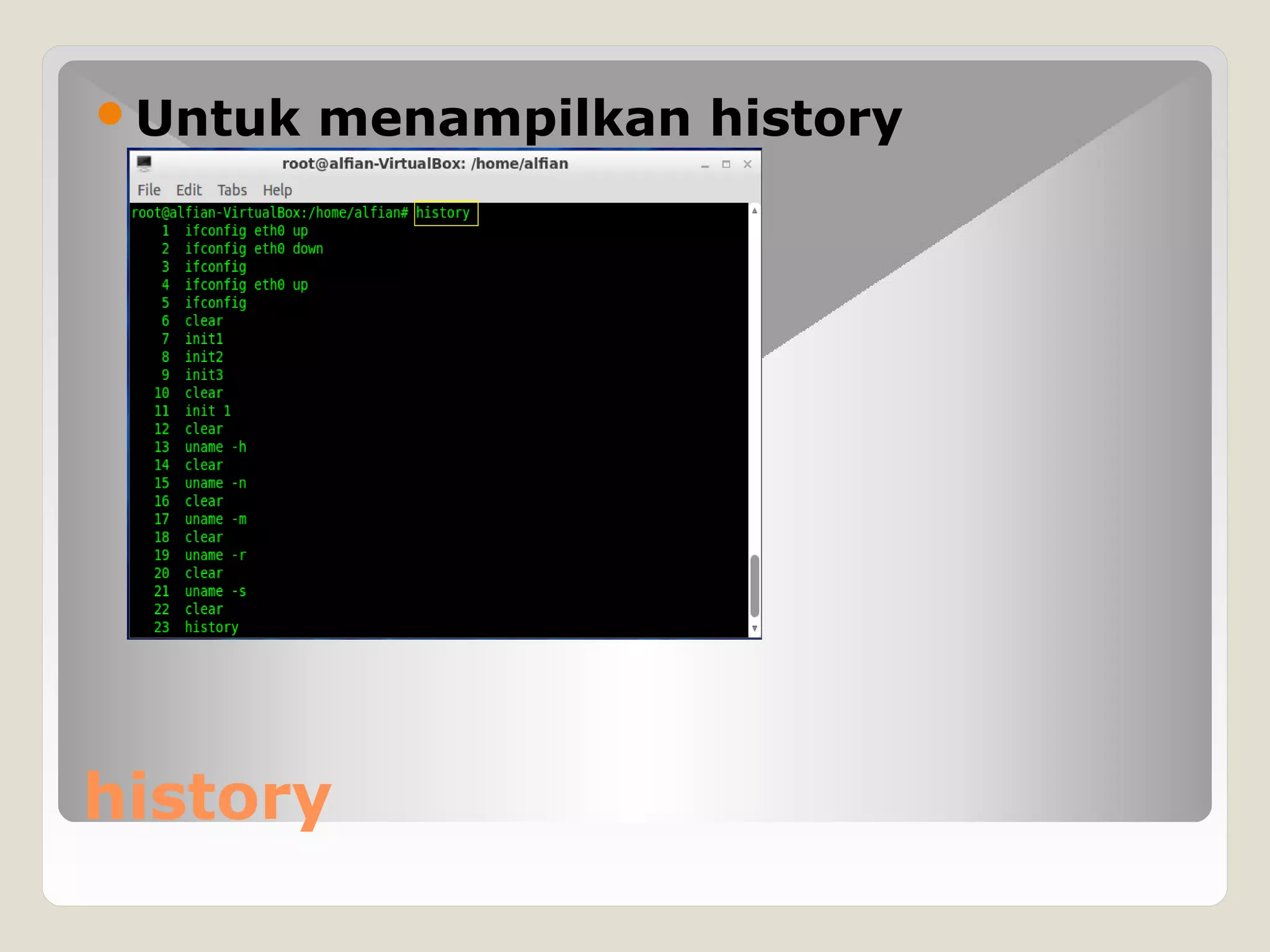 Untuk menampilkan history

root@alfian-VirtualBox: /home/alfian

File Edit Tabs Help

root@alfian-VirtualBox:/home/alfian# history
1 ifconfig eth0 up
2 ifconfig eth0 down
3 ifconfig
4 ifconfig eth0 up
5 ifconfig
6 clear
7 init1
8 init2
9 init3
10 clear
11 init 1
12 clear
13 uname -h
14 clear
15 uname -n
16 clear
17 uname -m
18 clear
19 uname -r
20 clear
21 uname -s
22 clear
23 history

history